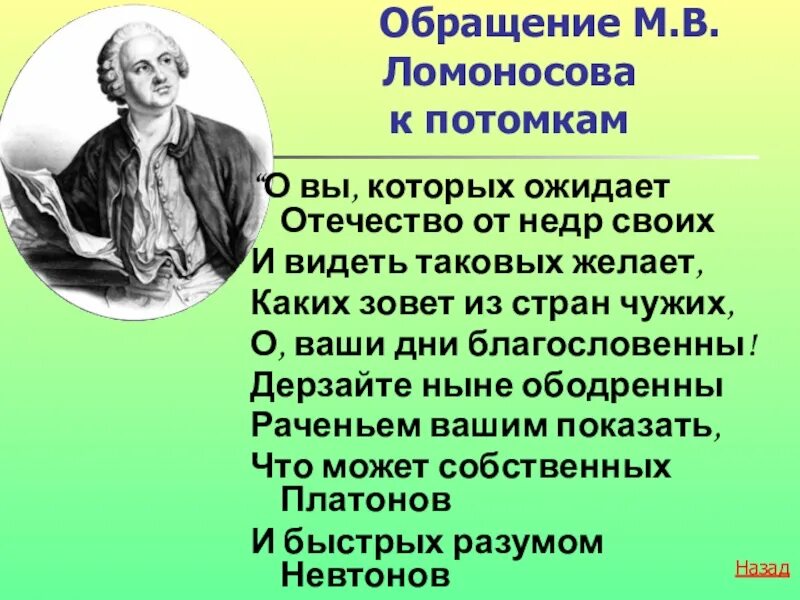 Обращение М.В. Ломоносова к потомкам

“О вы, которых ожидает Отечество от недр своих
И видеть таковых желает,
Каких зовет из стран чужих,
О, ваши дни благословенны!
Дерзайте ныне ободренны
Раченьем вашим показать,
Что может собственных Платонов
И быстрых разумом Невтонов

Назад